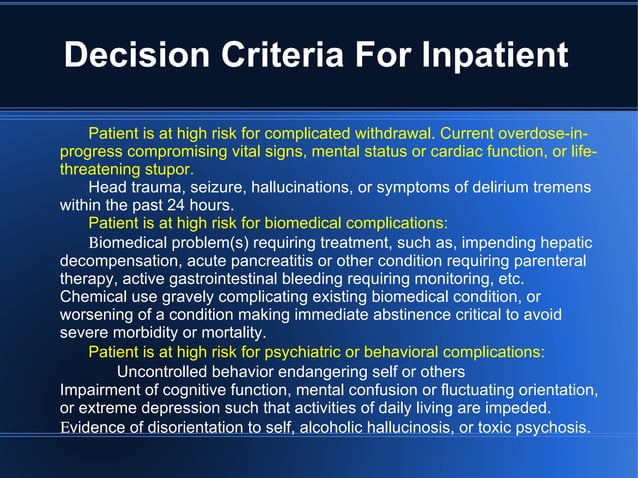 Decision Criteria For Inpatient

Patient is at high risk for complicated withdrawal. Current overdose-in-progress compromising vital signs, mental status or cardiac function, or life-threatening stupor.

Head trauma, seizure, hallucinations, or symptoms of delirium tremens within the past 24 hours.

Patient is at high risk for biomedical complications:

Biomedical problem(s) requiring treatment, such as, impending hepatic decompensation, acute pancreatitis or other condition requiring parenteral therapy, active gastrointestinal bleeding requiring monitoring, etc. Chemical use gravely complicating existing biomedical condition, or worsening of a condition making immediate abstinence critical to avoid severe morbidity or mortality.

Patient is at high risk for psychiatric or behavioral complications:

Uncontrolled behavior endangering self or others
Impairment of cognitive function, mental confusion or fluctuating orientation, or extreme depression such that activities of daily living are impeded.
Evidence of disorientation to self, alcoholic hallucinosis, or toxic psychosis.